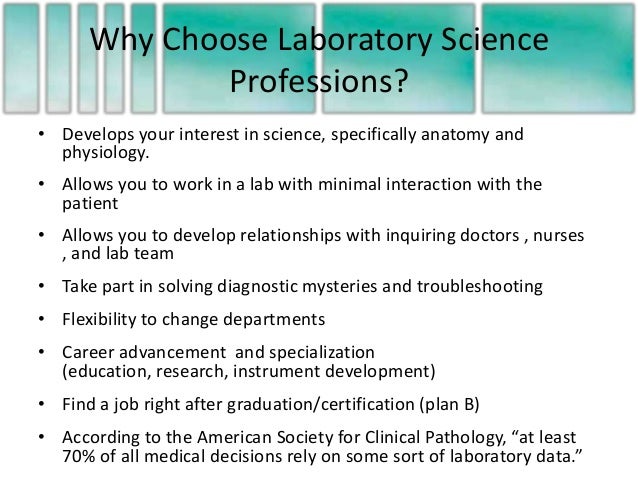 Why Choose Laboratory Science Professions?

• Develops your interest in science, specifically anatomy and physiology.

• Allows you to work in a lab with minimal interaction with the patient

• Allows you to develop relationships with inquiring doctors , nurses , and lab team

• Take part in solving diagnostic mysteries and troubleshooting

• Flexibility to change departments

• Career advancement and specialization (education, research, instrument development)

• Find a job right after graduation/certification (plan B)

• According to the American Society for Clinical Pathology, “at least 70% of all medical decisions rely on some sort of laboratory data.”